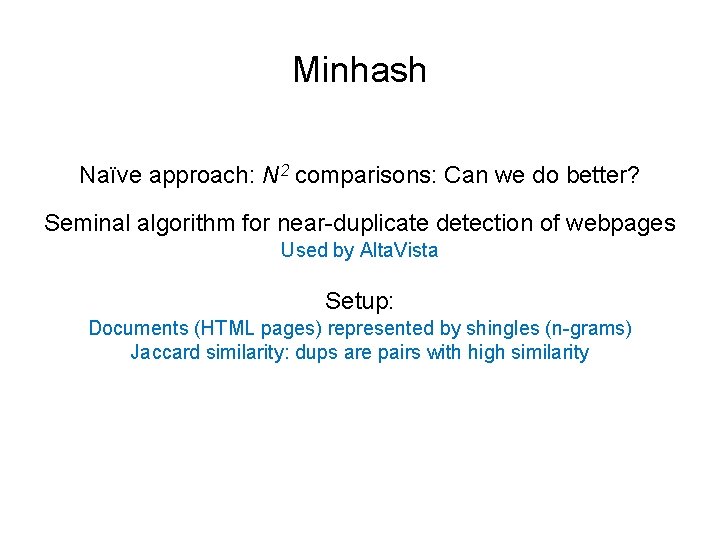 Minhash

Naïve approach: $N^2$ comparisons: Can we do better?

Seminal algorithm for near-duplicate detection of webpages
Used by AltaVista

Setup:
Documents (HTML pages) represented by shingles (n-grams)
Jaccard similarity: dups are pairs with high similarity